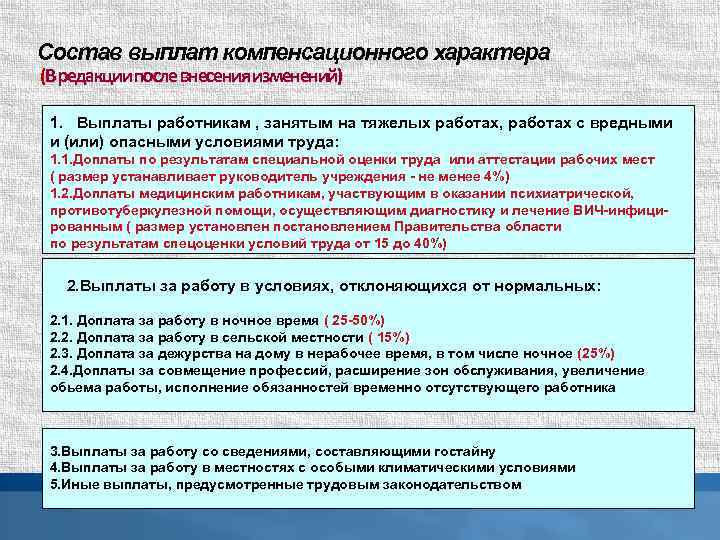 Состав выплат компенсационного характера
(В редакции после внесения изменений)

1. Выплаты работникам , занятым на тяжелых работах, работах с вредными и (или) опасными условиями труда:
1.1.Доплаты по результатам специальной оценки труда или аттестации рабочих мест ( размер устанавливает руководитель учреждения - не менее 4%)
1.2.Доплаты медицинским работникам, участвующим в оказании психиатрической, противотуберкулезной помощи, осуществляющим диагностику и лечение ВИЧ-инфицированным ( размер установлен постановлением Правительства области по результатам спецоценки условий труда от 15 до 40%)

2.Выплаты за работу в условиях, отклоняющихся от нормальных:
2.1. Доплата за работу в ночное время ( 25-50%)
2.2. Доплата за работу в сельской местности ( 15%)
2.3. Доплата за дежурства на дому в нерабочее время, в том числе ночное (25%)
2.4.Доплаты за совмещение профессий, расширение зон обслуживания, увеличение обьема работы, исполнение обязанностей временно отсутствующего работника

3.Выплаты за работу со сведениями, составляющими гостайну
4.Выплаты за работу в местностях с особыми климатическими условиями
5.Иные выплаты, предусмотренные трудовым законодательством